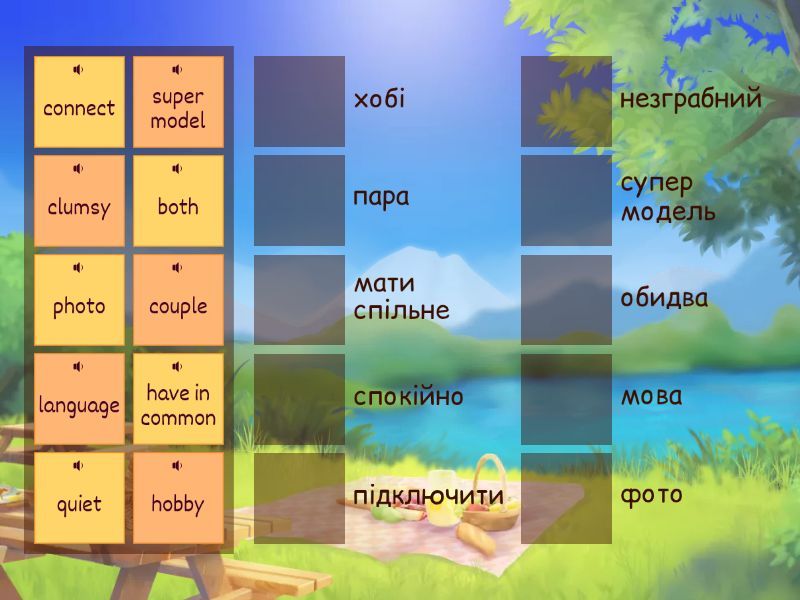 connect
super model
clumsy
both
photo
couple
language
have in common
quiet
hobby

хобі
пара
мати спільне
спокійно
підключити

незграбний
супер модель
обидва
мова
фото